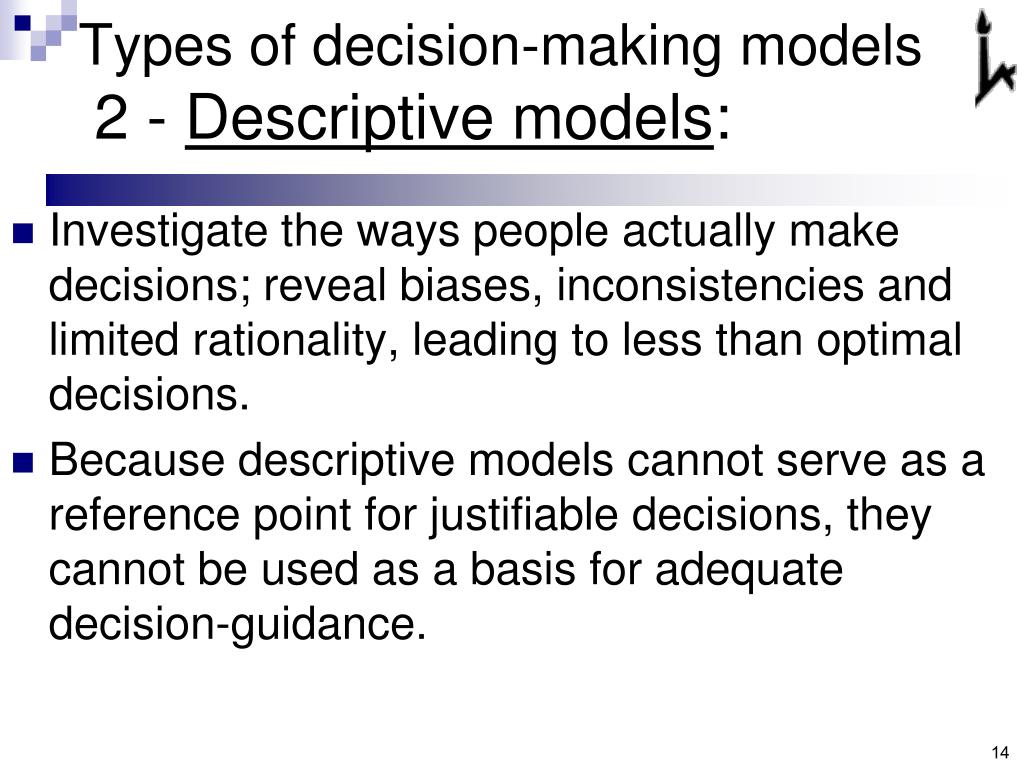 Types of decision-making models
2 - Descriptive models:

Investigate the ways people actually make decisions; reveal biases, inconsistencies and limited rationality, leading to less than optimal decisions.

Because descriptive models cannot serve as a reference point for justifiable decisions, they cannot be used as a basis for adequate decision-guidance.

14